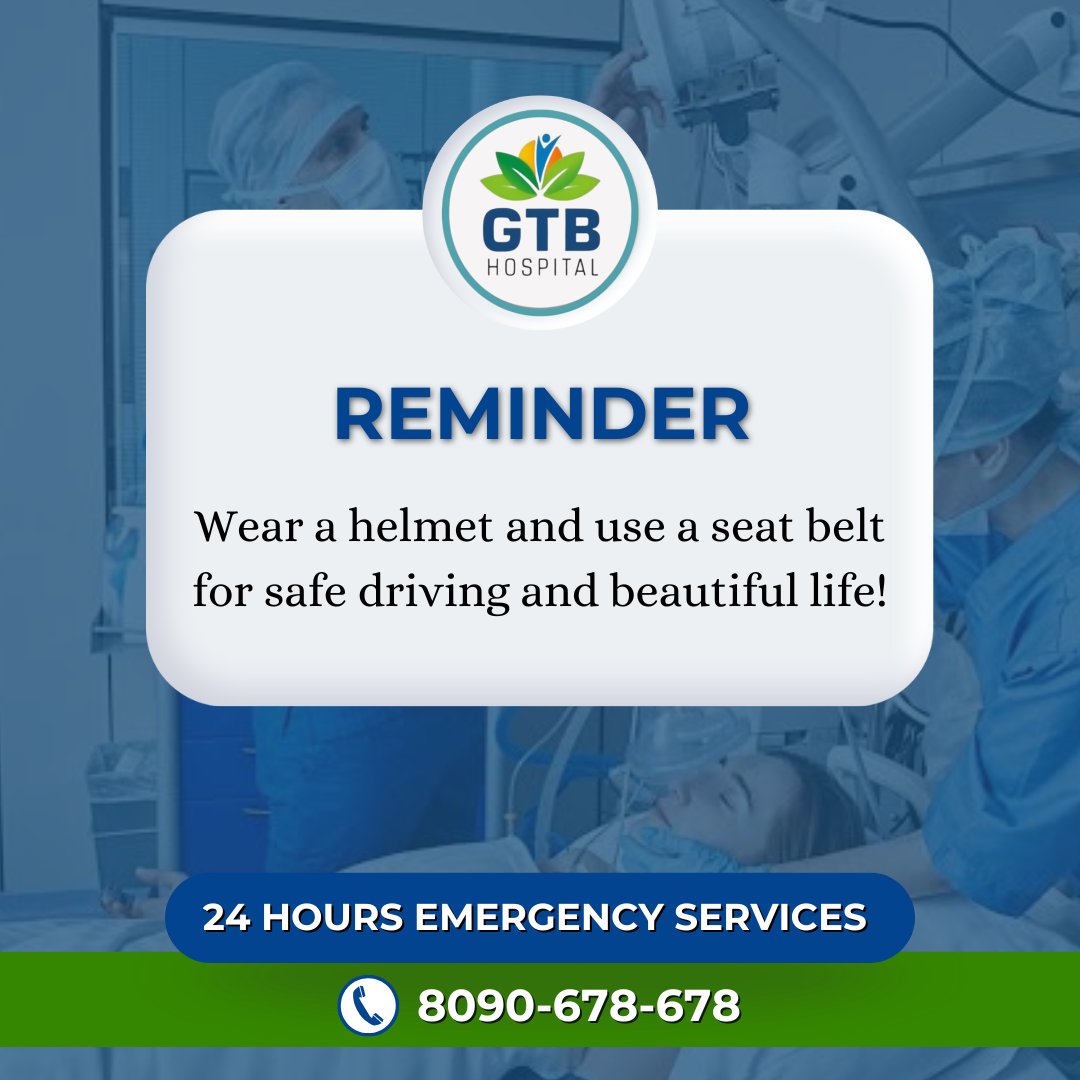 GTB
HOSPITAL

REMINDER

Wear a helmet and use a seat belt for safe driving and beautiful life!

24 HOURS EMERGENCY SERVICES

8090-678-678